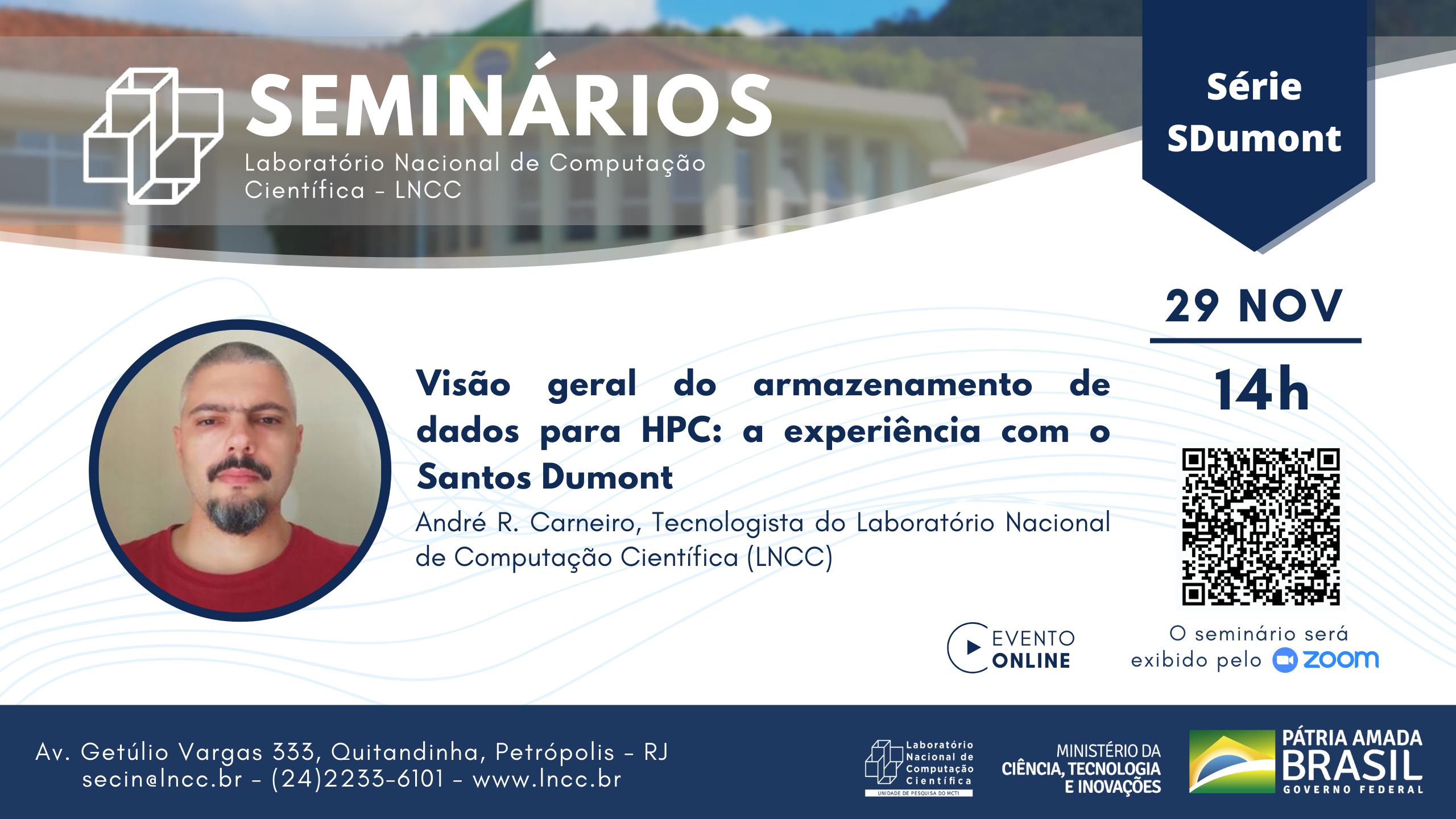 SEMINÁRIOS
Laboratório Nacional de Computação Científica - LNCC

Série SDumont

29 NOV

14h

Visão geral do armazenamento de dados para HPC: a experiência com o Santos Dumont

André R. Carneiro, Tecnologista do Laboratório Nacional de Computação Científica (LNCC)

EVENTO ONLINE

O seminário será exibido pelo zoom

Av. Getúlio Vargas 333, Quitandinha, Petrópolis - RJ
secin@lncc.br - (24)2233-6101 - www.lncc.br

Laboratório Nacional de Computação Científica
UNIDADE DE PESQUISA DO MCTI

MINISTÉRIO DA CIÊNCIA, TECNOLOGIA E INOVAÇÕES

PÁTRIA AMADA BRASIL
GOVERNO FEDERAL